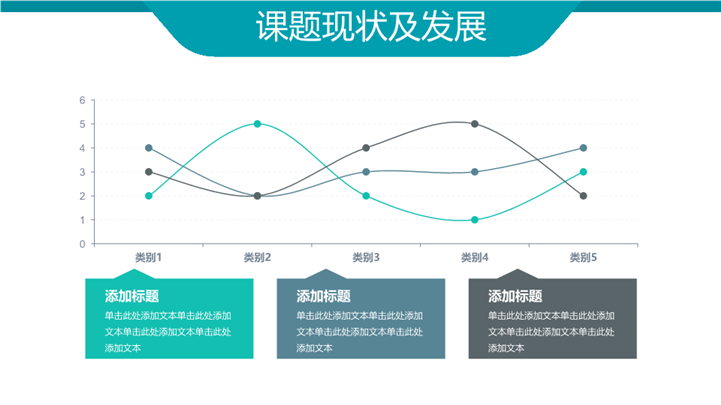 课题现状及发展

6
5
4
3
2
1
0

类别1 类别2 类别3 类别4 类别5

添加标题
单击此处添加文本单击此处添加文本单击此处添加文本单击此处添加文本

添加标题
单击此处添加文本单击此处添加文本单击此处添加文本单击此处添加文本

添加标题
单击此处添加文本单击此处添加文本单击此处添加文本单击此处添加文本